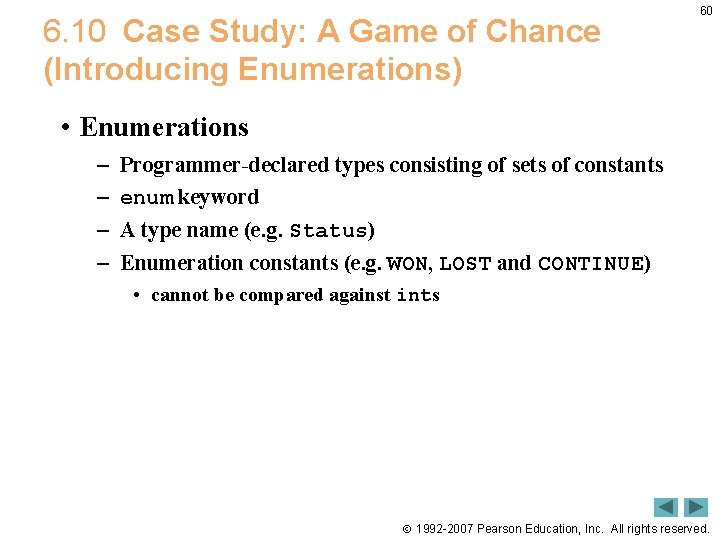 60

6.10 Case Study: A Game of Chance (Introducing Enumerations)

• Enumerations
– Programmer-declared types consisting of sets of constants
– enum keyword
– A type name (e.g. Status)
– Enumeration constants (e.g. WON, LOST and CONTINUE)
• cannot be compared against ints

© 1992-2007 Pearson Education, Inc. All rights reserved.